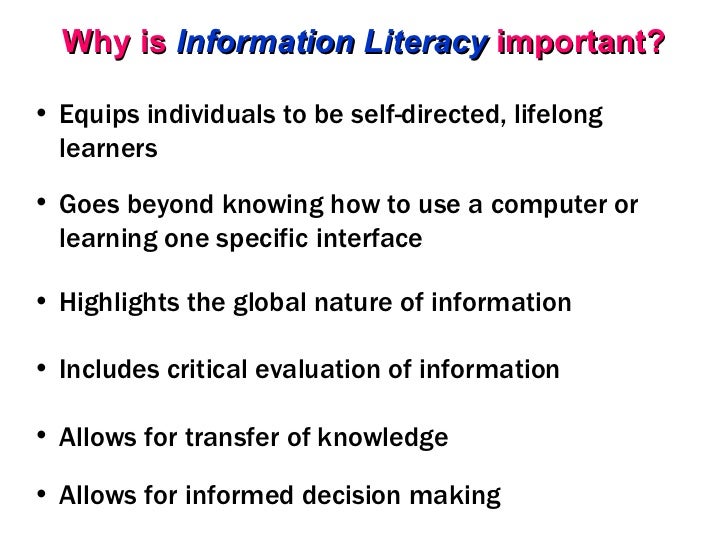 Why is Information Literacy important?

• Equips individuals to be self-directed, lifelong learners

• Goes beyond knowing how to use a computer or learning one specific interface

• Highlights the global nature of information

• Includes critical evaluation of information

• Allows for transfer of knowledge

• Allows for informed decision making